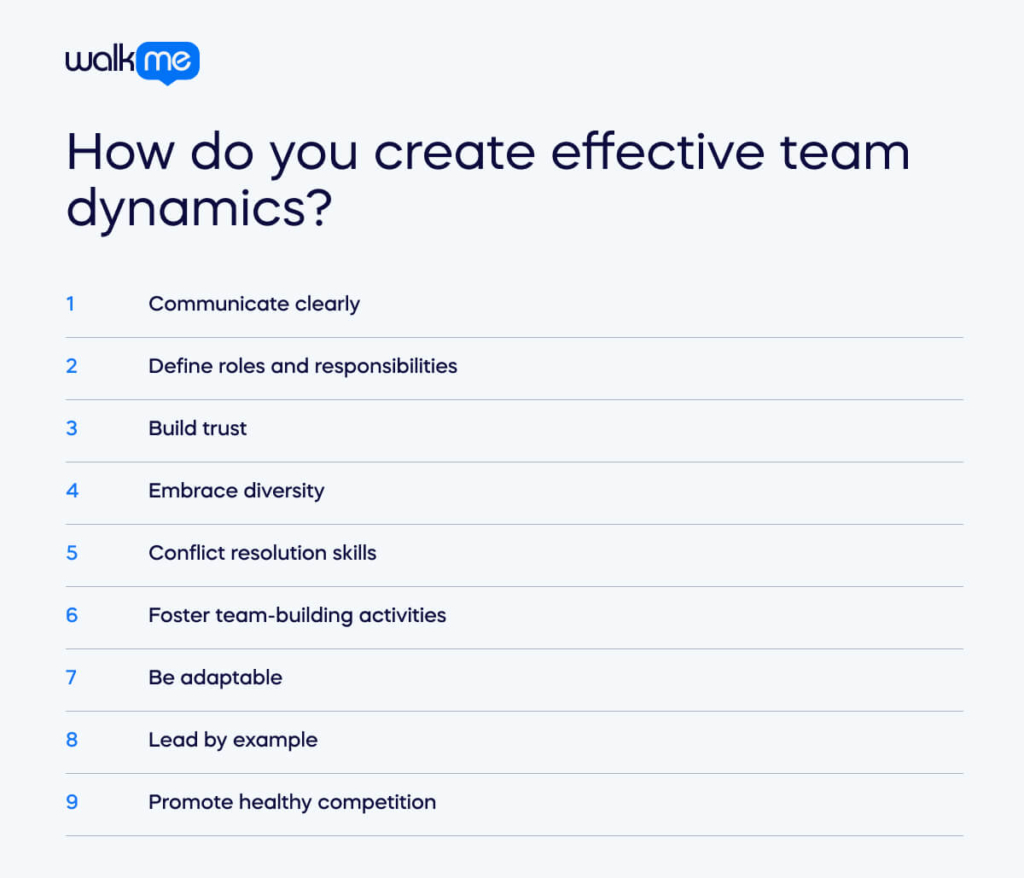 walkme

How do you create effective team dynamics?

1 Communicate clearly

2 Define roles and responsibilities

3 Build trust

4 Embrace diversity

5 Conflict resolution skills

6 Foster team-building activities

7 Be adaptable

8 Lead by example

9 Promote healthy competition